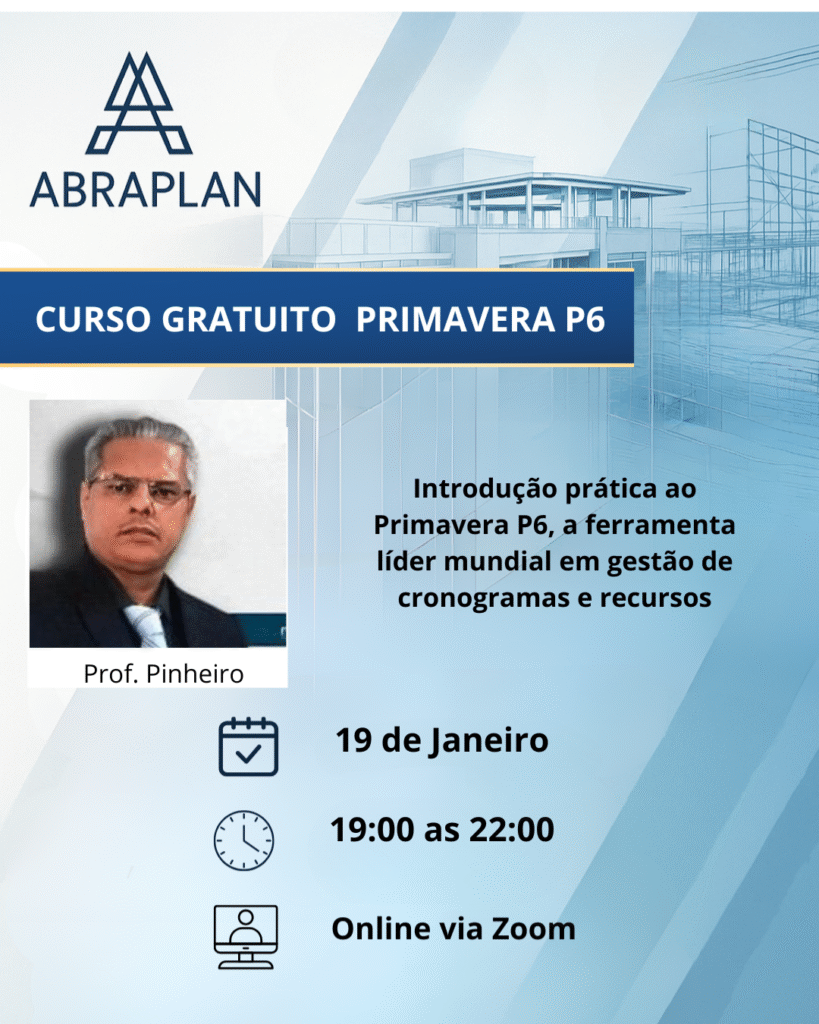 ABRAPLAN

CURSO GRATUITO PRIMAVERA P6

Prof. Pinheiro

Introdução prática ao Primavera P6, a ferramenta líder mundial em gestão de cronogramas e recursos

19 de Janeiro

19:00 as 22:00

Online via Zoom